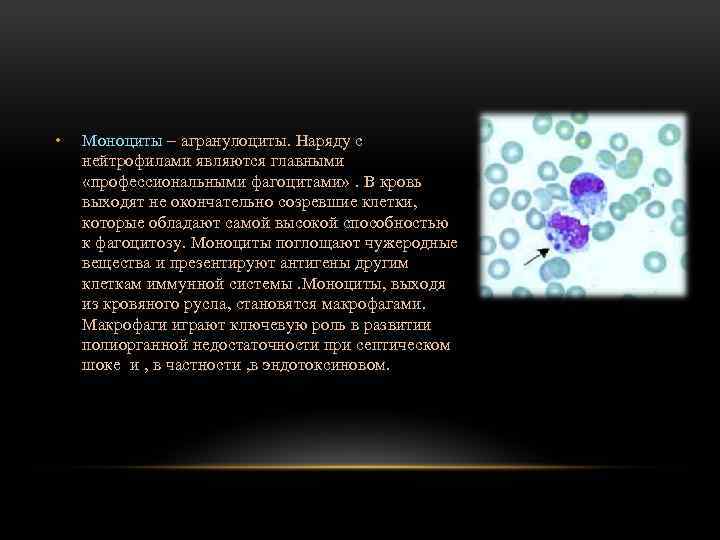 • Моноциты – агранулоциты. Наряду с нейтрофилами являются главными «профессиональными фагоцитами» . В кровь выходят не окончательно созревшие клетки, которые обладают самой высокой способностью к фагоцитозу. Моноциты поглощают чужеродные вещества и презентируют антигены другим клеткам иммунной системы .Моноциты, выходя из кровяного русла, становятся макрофагами. Макрофаги играют ключевую роль в развитии полиорганной недостаточности при септическом шоке и , в частности ,в эндотоксиновом.